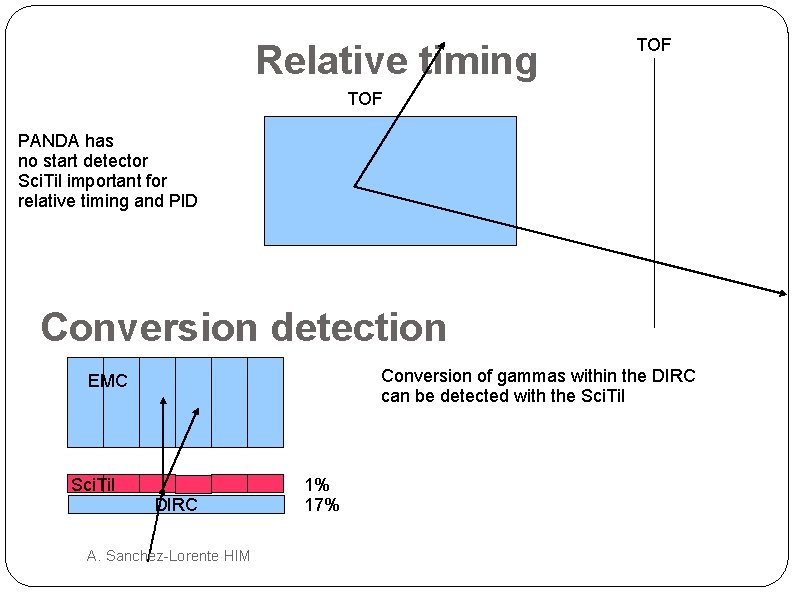 Relative timing

TOF

TOF

PANDA has
no start detector
SciTil important for
relative timing and PID

Conversion detection

EMC

Conversion of gammas within the DIRC
can be detected with the SciTil

SciTil

1%

DIRC

17%

A. Sanchez-Lorente HIM